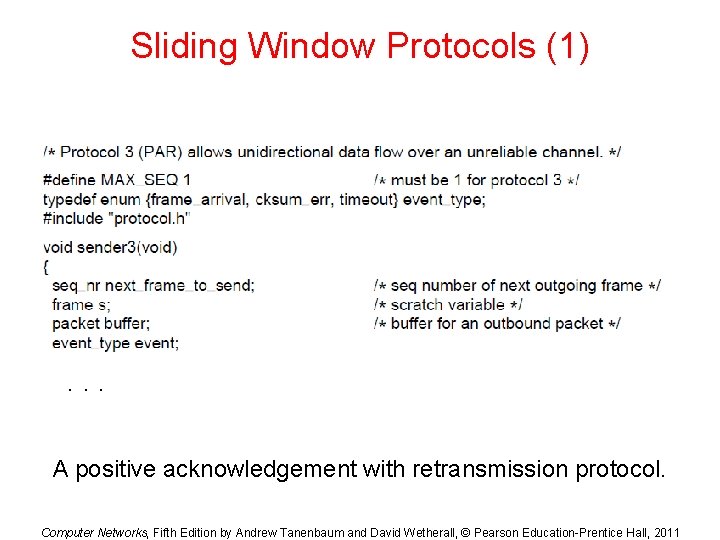 Sliding Window Protocols (1)

/* Protocol 3 (PAR) allows unidirectional data flow over an unreliable channel. */

#define MAX_SEQ 1 /* must be 1 for protocol 3 */
typedef enum {frame_arrival, cksum_err, timeout} event_type;
#include "protocol.h"

void sender3(void)
{
seq_nr next_frame_to_send; /* seq number of next outgoing frame */
frame s; /* scratch variable */
packet buffer; /* buffer for an outbound packet */
event_type event;

. . .

A positive acknowledgement with retransmission protocol.

Computer Networks, Fifth Edition by Andrew Tanenbaum and David Wetherall, © Pearson Education-Prentice Hall, 2011